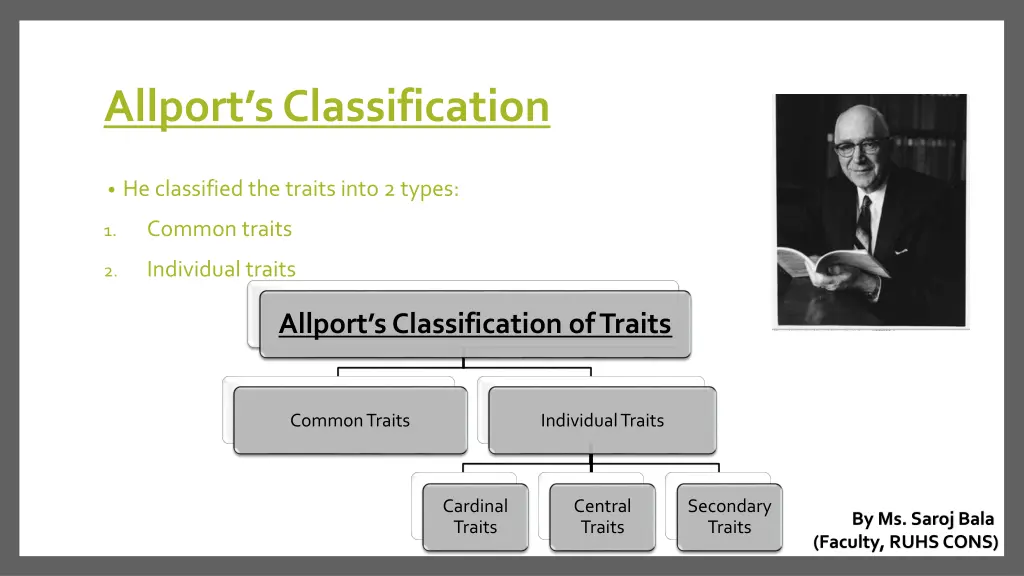 Allport's Classification

• He classified the traits into 2 types:

1. Common traits

2. Individual traits

Allport's Classification of Traits

Common Traits

Individual Traits

Cardinal Traits

Central Traits

Secondary Traits

By Ms. Saroj Bala
(Faculty, RUHS CONS)